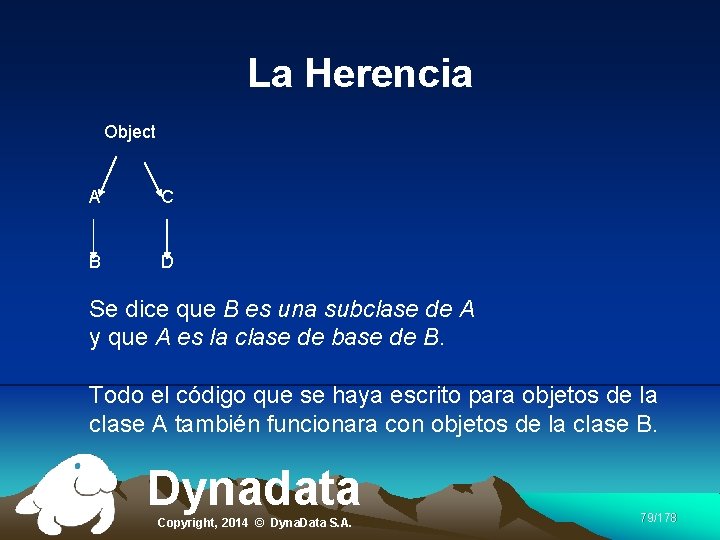 La Herencia

Object

A C

B D

Se dice que B es una subclase de A y que A es la clase de base de B.

Todo el código que se haya escrito para objetos de la clase A también funcionara con objetos de la clase B.

Dynadata

Copyright, 2014 © DynaData S.A.

79/178